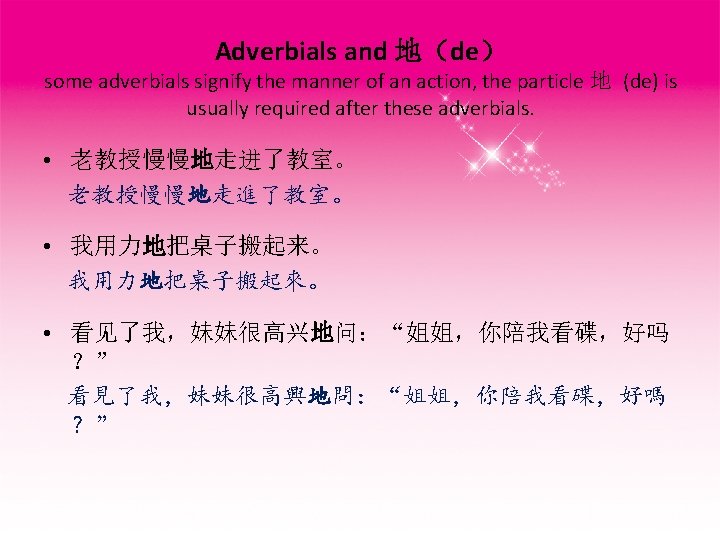 Adverbials and 地（de）
some adverbials signify the manner of an action, the particle 地 (de) is usually required after these adverbials.

• 老教授慢慢地走进了教室。
老教授慢慢地走進了教室。

• 我用力地把桌子搬起来。
我用力地把桌子搬起來。

• 看见了我，妹妹很高兴地问：“姐姐，你陪我看碟，好吗？”
看見了我，妹妹很高興地問：“姐姐，你陪我看碟，好嗎？”